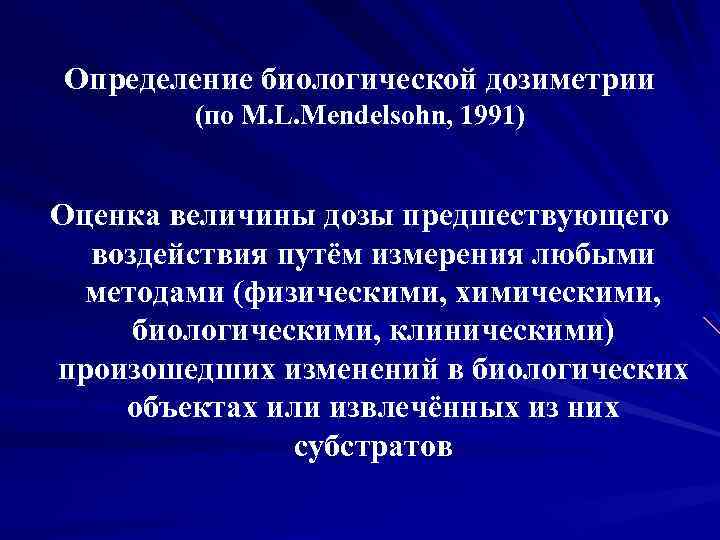 Определение биологической дозиметрии (по M.L.Mendelsohn, 1991)

Оценка величины дозы предшествующего воздействия путём измерения любыми методами (физическими, химическими, биологическими, клиническими) произошедших изменений в биологических объектах или извлечённых из них субстратов